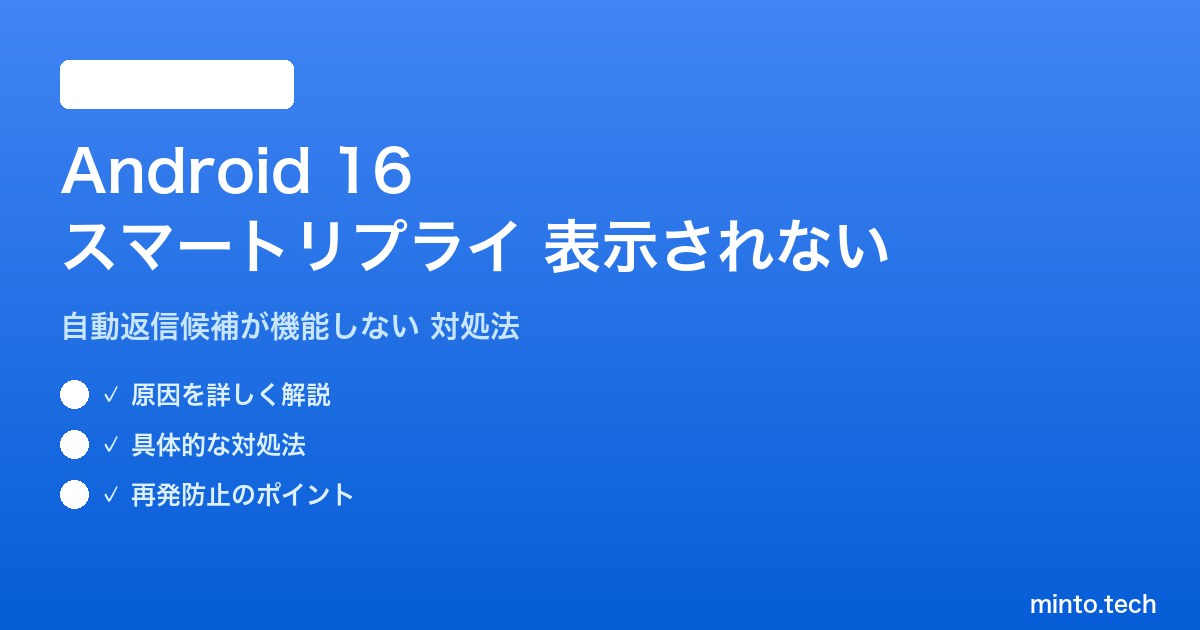 Android 16
スマートリプライ 表示されない

自動返信候補が機能しない 対処法

✓ 原因を詳しく解説

✓ 具体的な対処法

✓ 再発防止のポイント

minto.tech